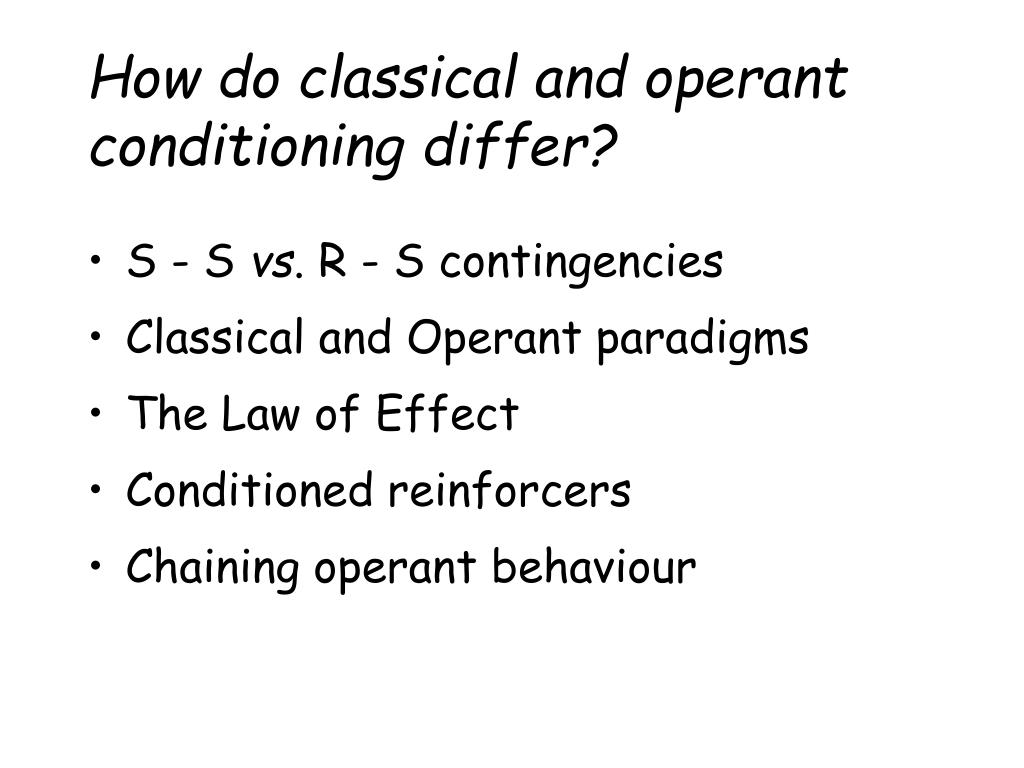 How do classical and operant conditioning differ?

• S - S vs. R - S contingencies
• Classical and Operant paradigms
• The Law of Effect
• Conditioned reinforcers
• Chaining operant behaviour